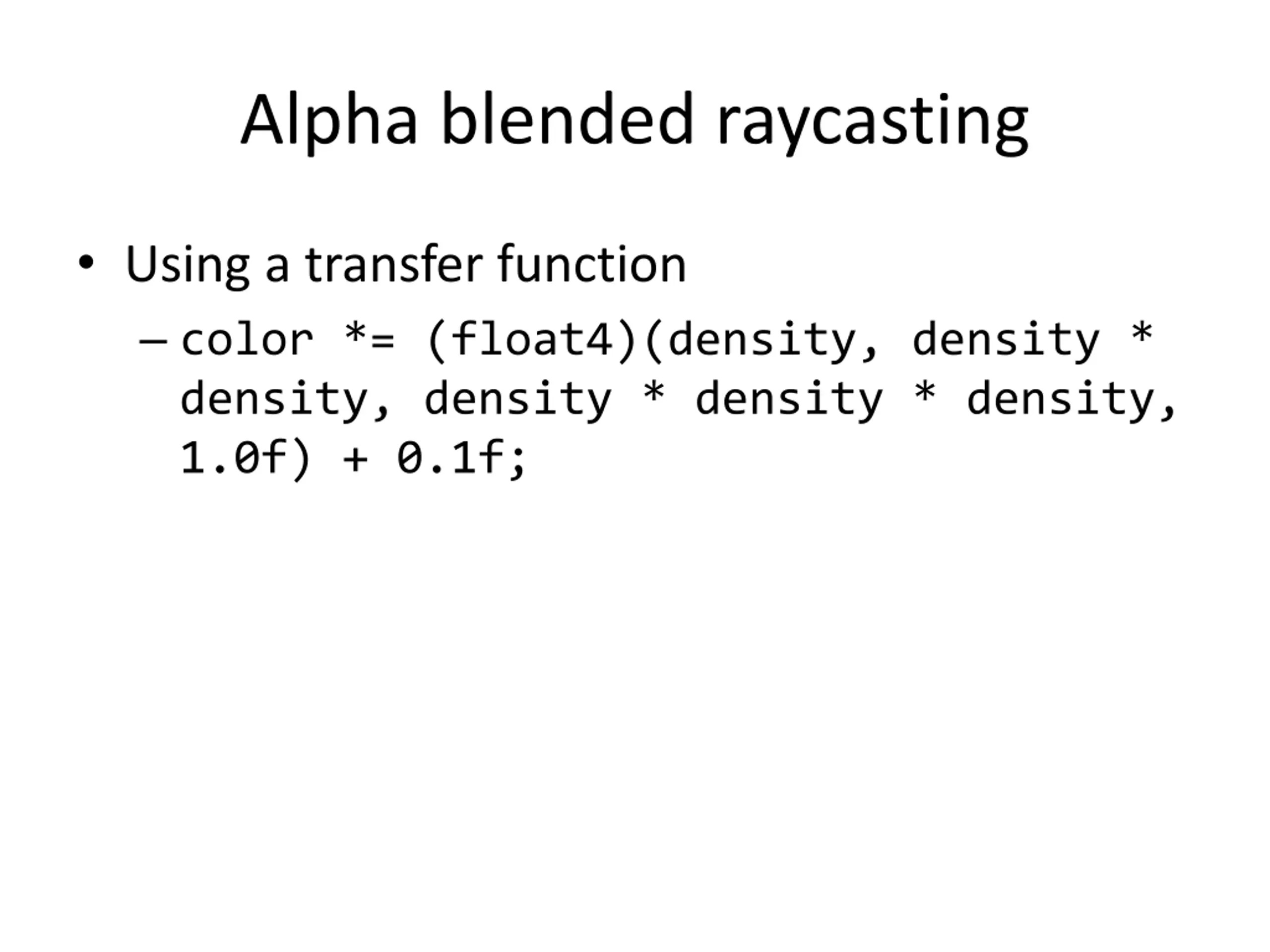 Alpha blended raycasting

• Using a transfer function

– color *= (float4)(density, density * density, density * density * density, 1.0f) + 0.1f;